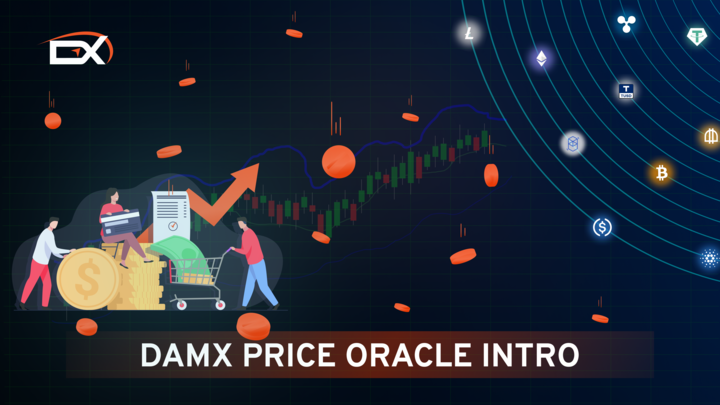 DX

TUSD

DAMX PRICE ORACLE INTRO